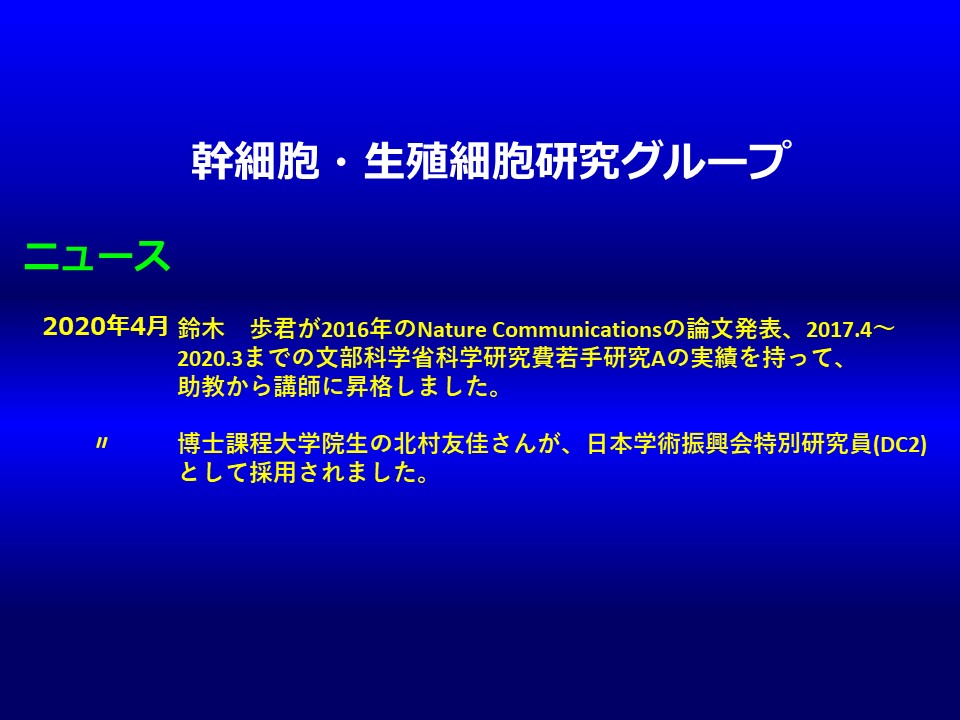 幹細胞・生殖細胞研究グループ

ニュース

2020年4月 鈴木　歩君が2016年のNature Communicationsの論文発表、2017.4～2020.3までの文部科学省科学研究費若手研究Aの実績を持って、助教から講師に昇格しました。

〃 博士課程大学院生の北村友佳さんが、日本学術振興会特別研究員(DC2)として採用されました。